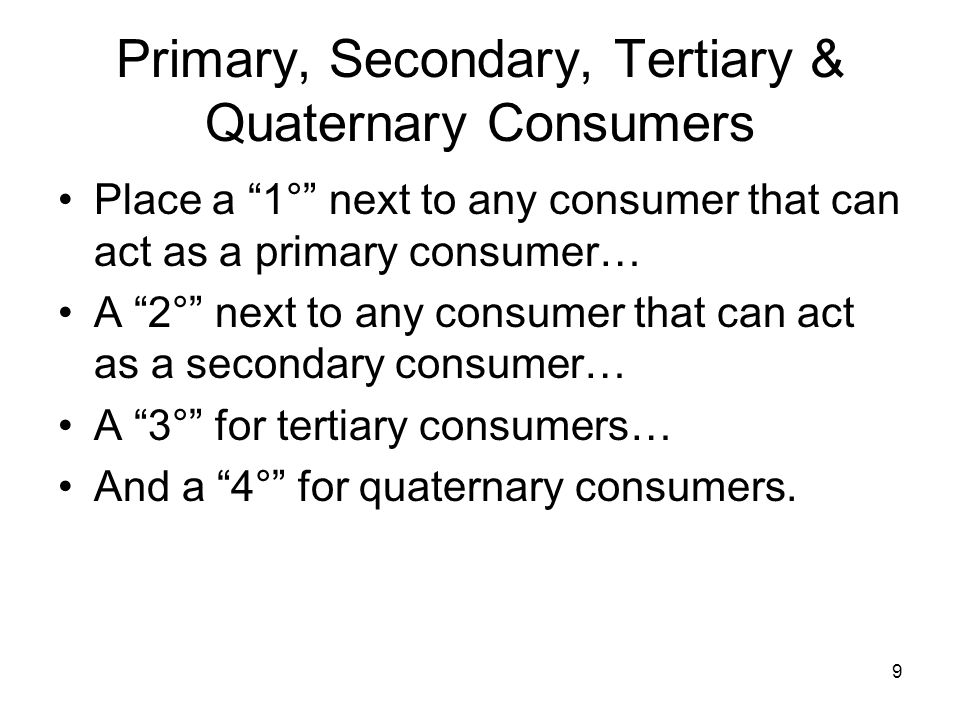 Primary, Secondary, Tertiary & Quaternary Consumers

• Place a “1°” next to any consumer that can act as a primary consumer…
• A “2°” next to any consumer that can act as a secondary consumer…
• A “3°” for tertiary consumers…
• And a “4°” for quaternary consumers.

9